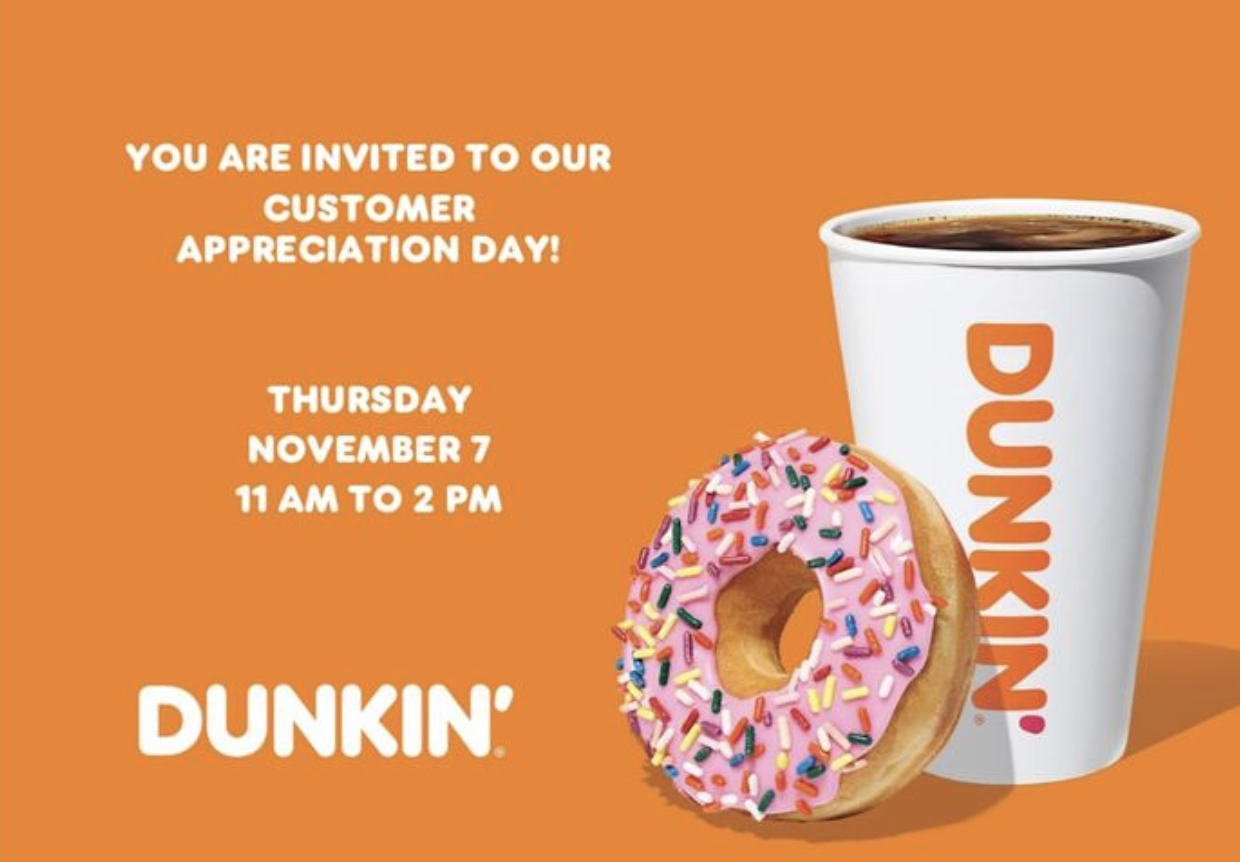 YOU ARE INVITED TO OUR CUSTOMER APPRECIATION DAY!

THURSDAY
NOVEMBER 7
11 AM TO 2 PM

DUNKIN'

DUNKIN'